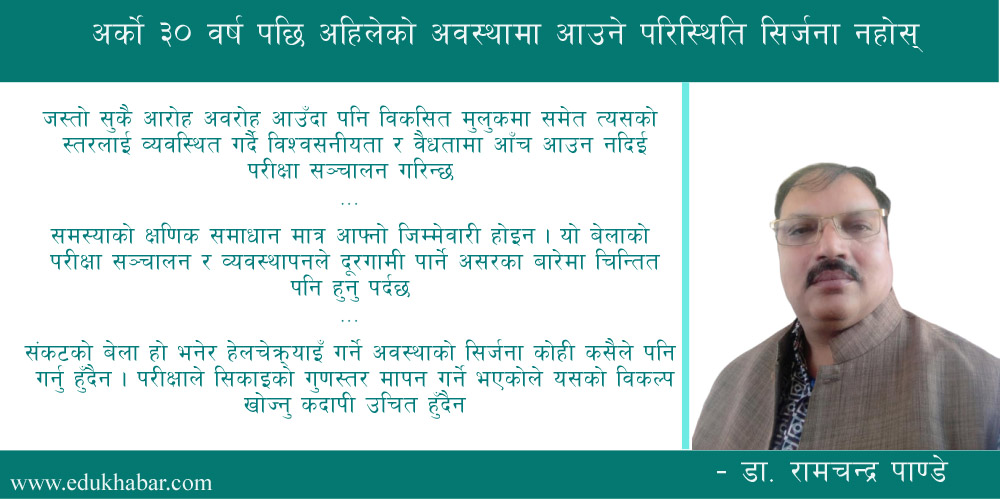 अर्को ३० वर्ष पछि अहिलेको अवस्थामा आउने परिस्थिति सिर्जना नहोस्

जस्तो सुकै आरोह अवरोह आउँदा पनि विकसित मुलुकमा समेत त्यसको स्तरलाई व्यवस्थित गर्दै विश्वसनीयता र वैधतामा आँच आउन नदिई परीक्षा सञ्चालन गरिन्छ

...

समस्याको क्षणिक समाधान मात्र आफ्नो जिम्मेवारी होइन । यो बेलाको परीक्षा सञ्चालन र व्यवस्थापनले दूरगामी पार्ने असरका बारेमा चिन्तित पनि हुनु पर्दछ

...

संकटको बेला हो भनेर हेलचेक्र्याइँ गर्ने अवस्थाको सिर्जना कोही कसैले पनि गर्नु हुँदैन । परीक्षाले सिकाइको गुणस्तर मापन गर्ने भएकोले यसको विकल्प खोज्नु कदापी उचित हुँदैन

www.edukhabar.com

- डा. रामचन्द्र पाण्डे